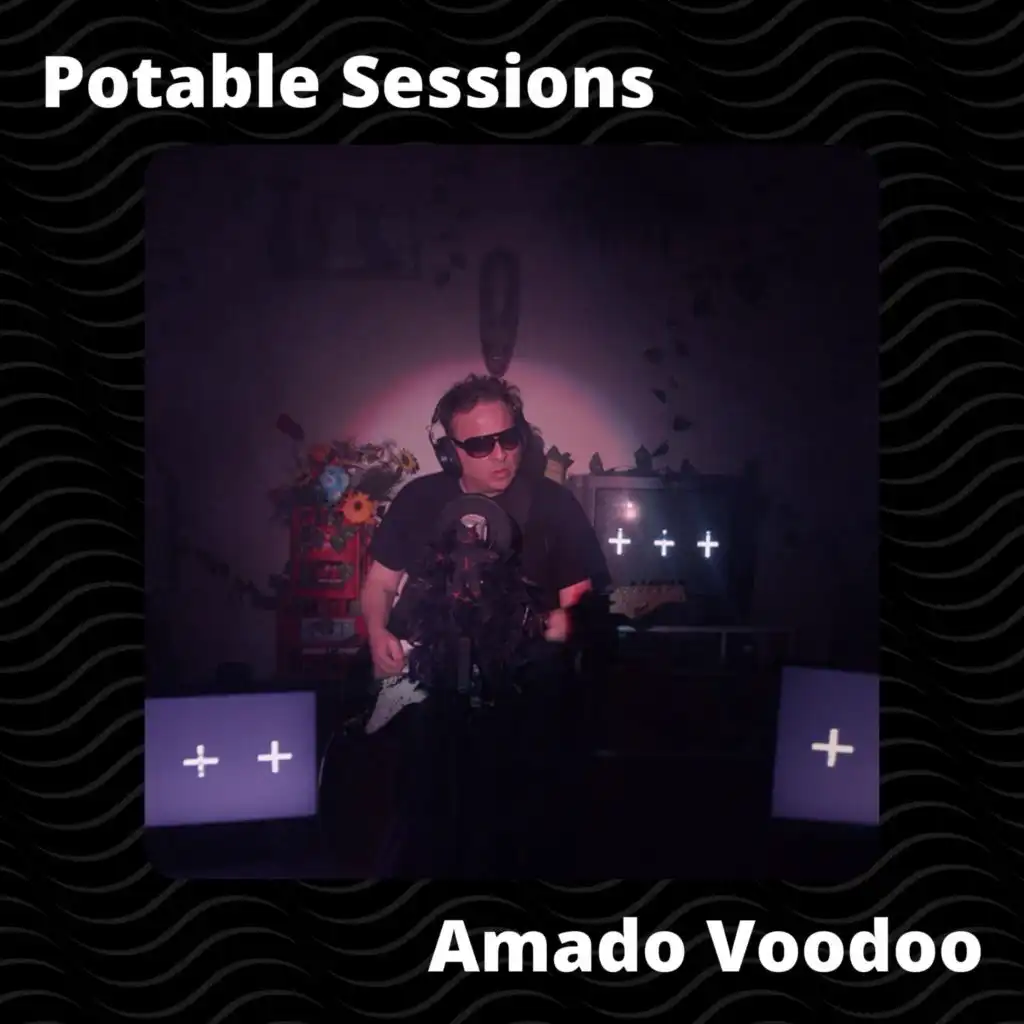 Potable Sessions

Amado Voodoo